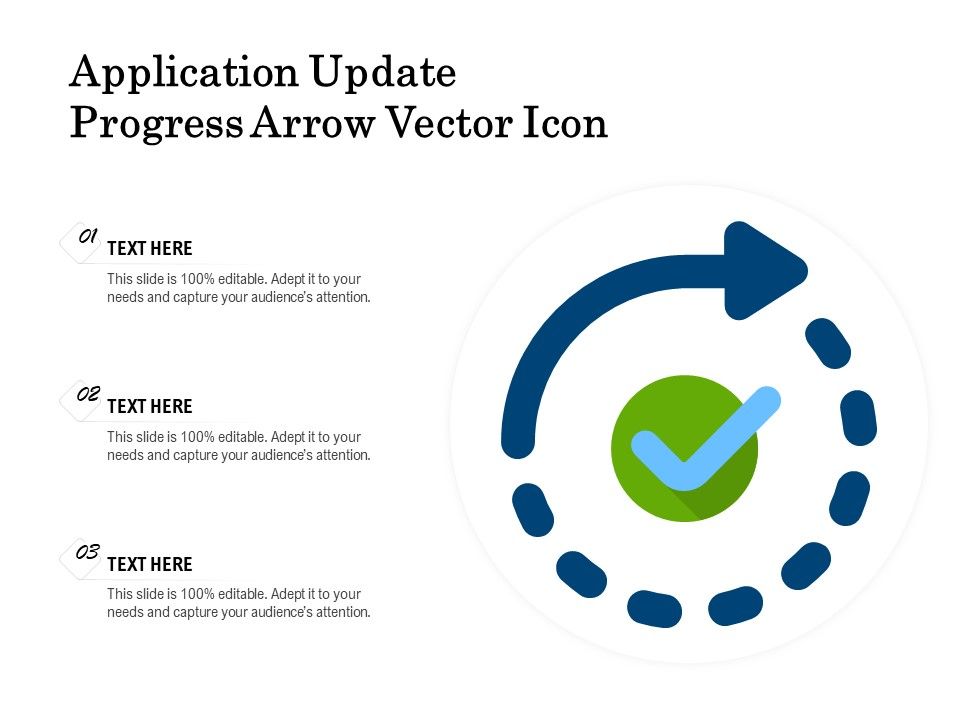 Application Update Progress Arrow Vector Icon

01

TEXT HERE

This slide is 100% editable. Adept it to your needs and capture your audience's attention.

02

TEXT HERE

This slide is 100% editable. Adept it to your needs and capture your audience's attention.

03

TEXT HERE

This slide is 100% editable. Adept it to your needs and capture your audience's attention.